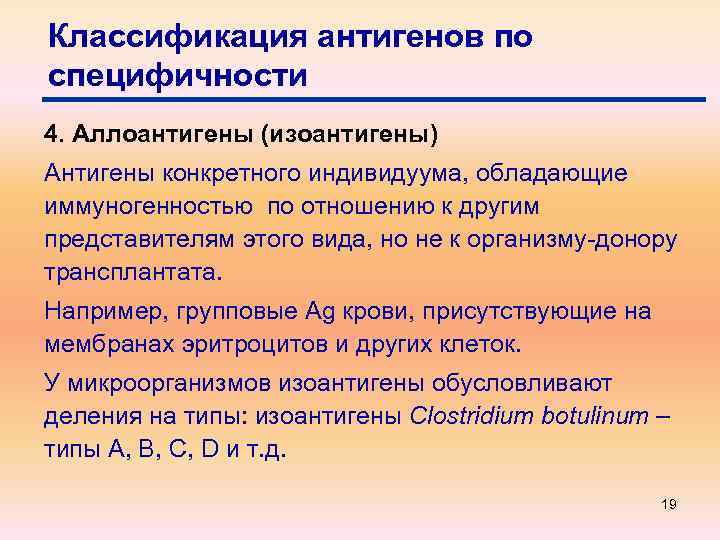 Классификация антигенов по специфичности

4. Аллоантигены (изоантигены)

Антигены конкретного индивидуума, обладающие иммуногенностью по отношению к другим представителям этого вида, но не к организму-донору трансплантата.

Например, групповые Ag крови, присутствующие на мембранах эритроцитов и других клеток.

У микроорганизмов изоантигены обусловливают деления на типы: изоантигены Clostridium botulinum – типы A, B, C, D и т.д.

19